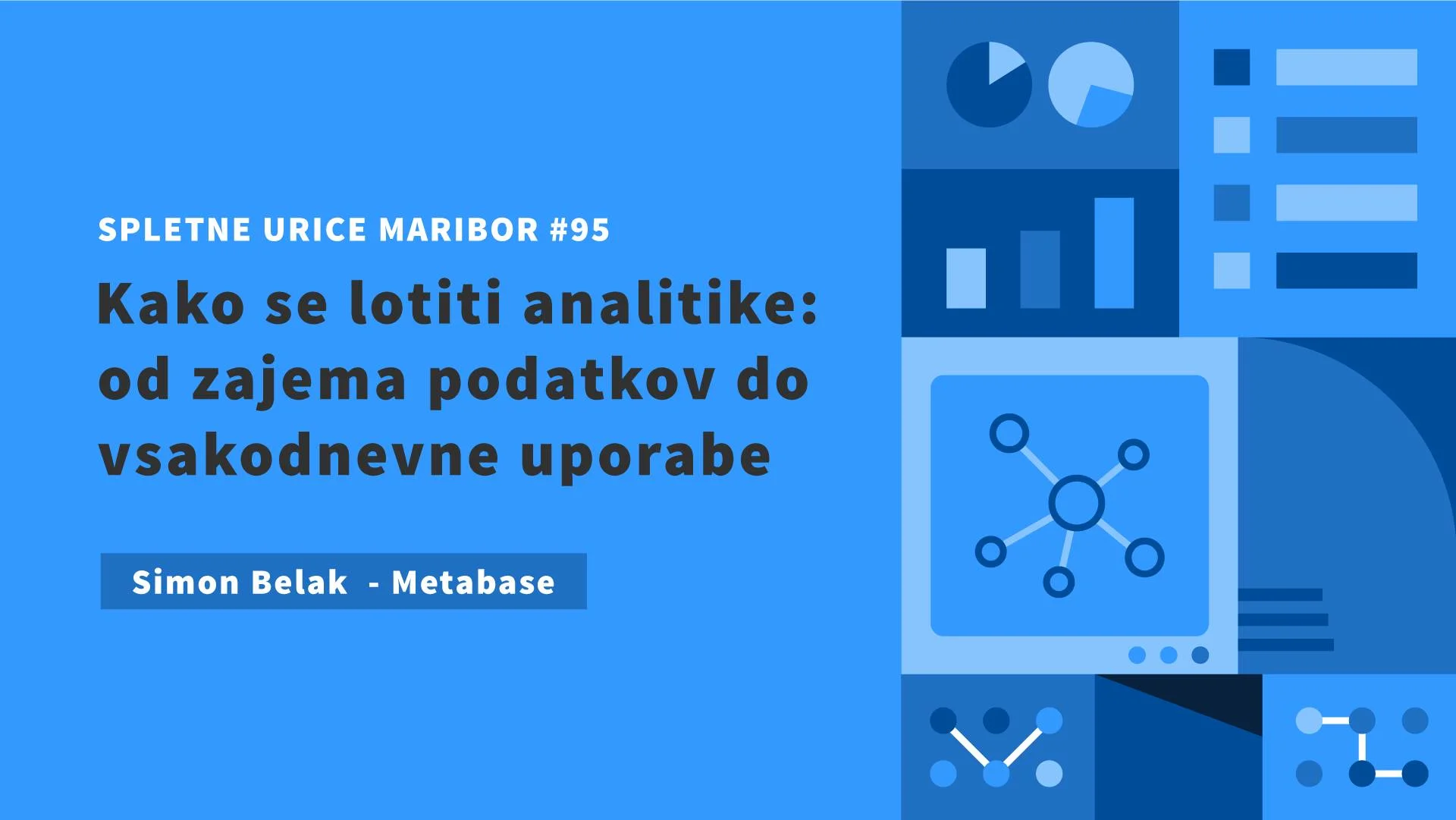 SPLETNE URICE MARIBOR #95

Kako se lotiti analitike: od zajema podatkov do vsakodnevne uporabe

Simon Belak - Metabase